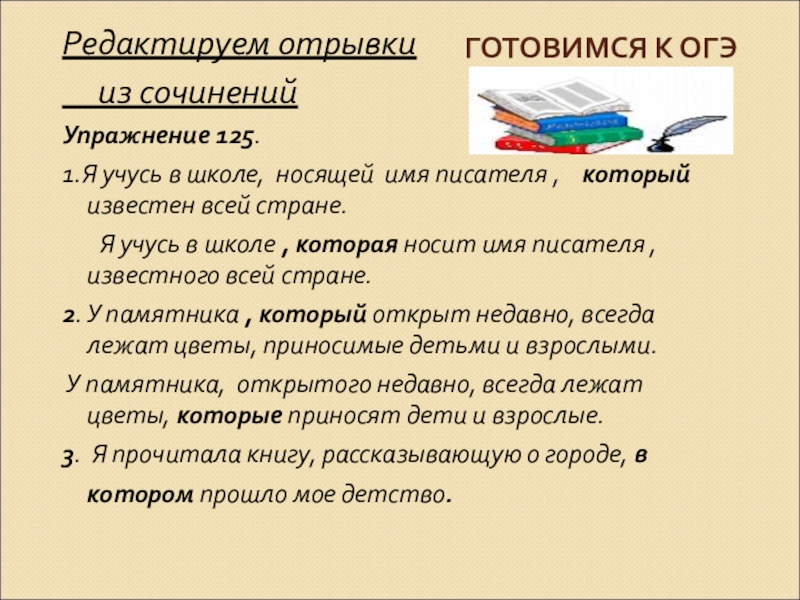 Редактируем отрывки из сочинений

ГОТОВИМСЯ К ОГЭ

Упражнение 125.

1. Я учусь в школе, носящей имя писателя , который известен всей стране.

Я учусь в школе , которая носит имя писателя , известного всей стране.

2. У памятника , который открыт недавно, всегда лежат цветы, приносимые детьми и взрослыми.

У памятника, открытого недавно, всегда лежат цветы, которые приносят дети и взрослые.

3. Я прочитала книгу, рассказывающую о городе, в котором прошло мое детство.